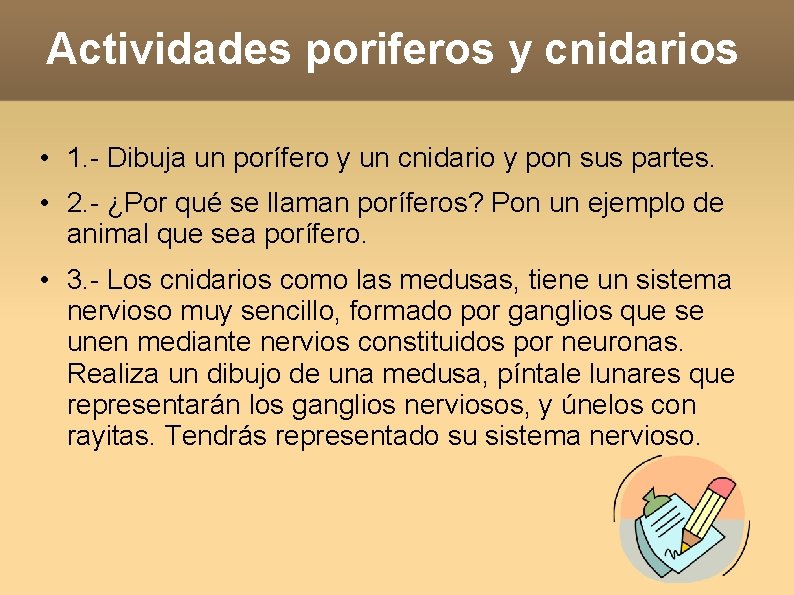 Actividades poriferos y cnidarios

• 1.- Dibuja un porífero y un cnidario y pon sus partes.

• 2.- ¿Por qué se llaman poríferos? Pon un ejemplo de animal que sea porífero.

• 3.- Los cnidarios como las medusas, tiene un sistema nervioso muy sencillo, formado por ganglios que se unen mediante nervios constituidos por neuronas. Realiza un dibujo de una medusa, píntale lunares que representarán los ganglios nerviosos, y únelos con rayitas. Tendrás representado su sistema nervioso.